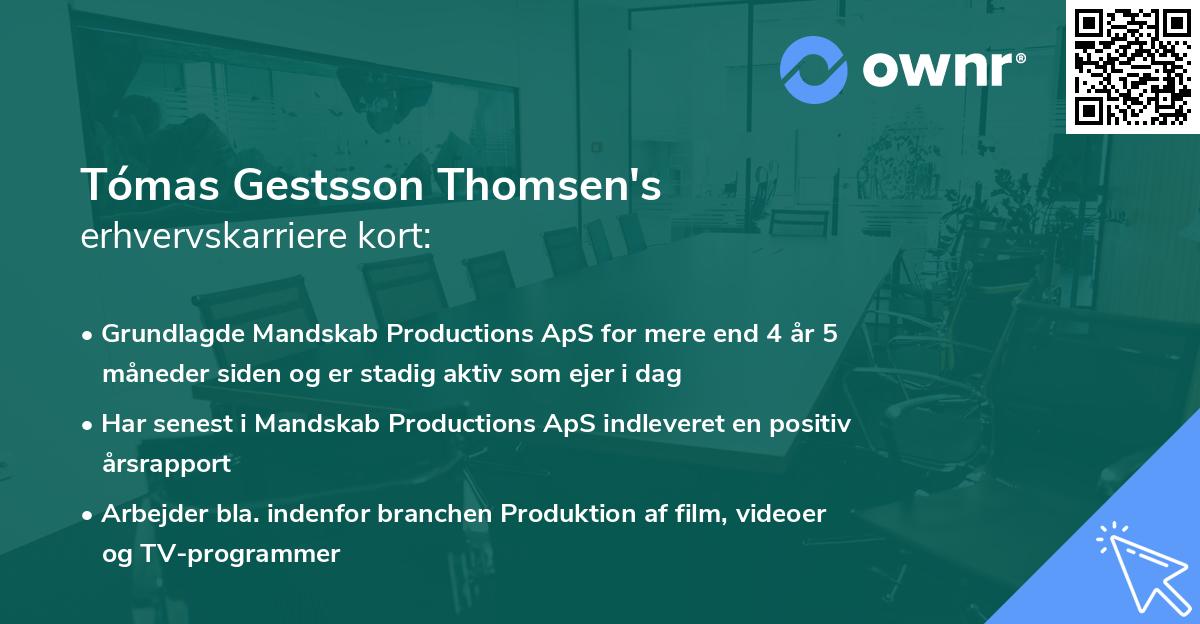 ownr®

Tómas Gestsson Thomsen's
erhvervskarriere kort:

• Grundlagde Mandskab Productions ApS for mere end 4 år 5 måneder siden og er stadig aktiv som ejer i dag

• Har senest i Mandskab Productions ApS indleveret en positiv årsrapport

• Arbejder bla. indenfor branchen Produktion af film, videoer og TV-programmer